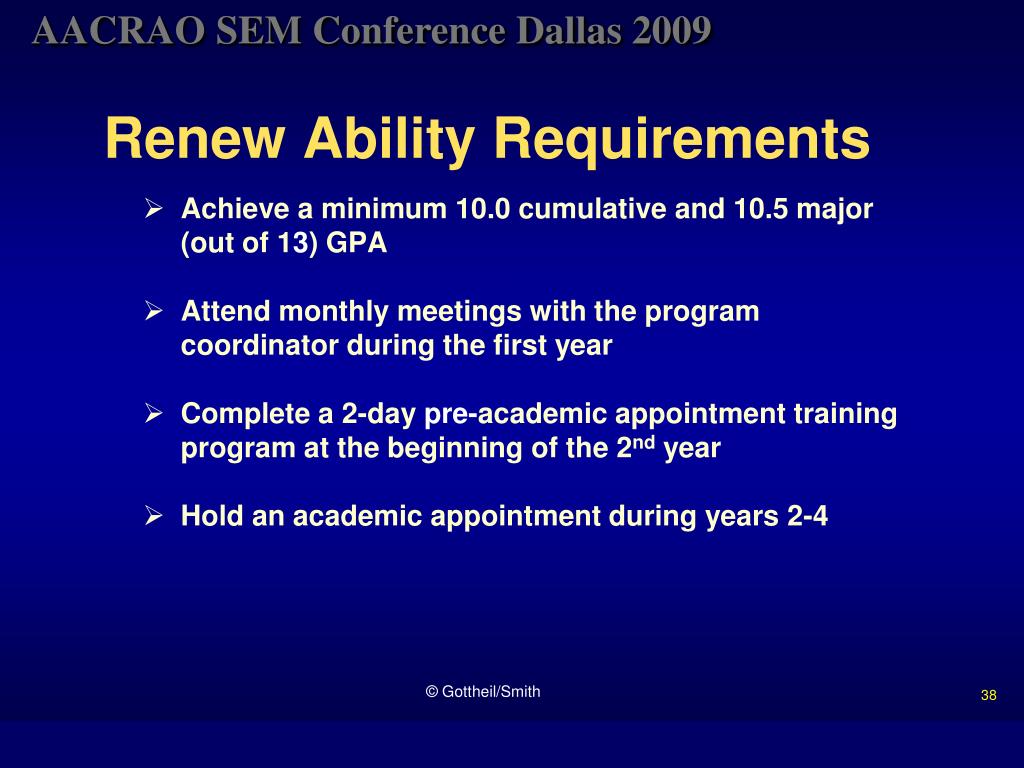 AACRAO SEM Conference Dallas 2009

Renew Ability Requirements

➢ Achieve a minimum 10.0 cumulative and 10.5 major (out of 13) GPA

➢ Attend monthly meetings with the program coordinator during the first year

➢ Complete a 2-day pre-academic appointment training program at the beginning of the 2$^{nd}$ year

➢ Hold an academic appointment during years 2-4

© Gottheil/Smith

38